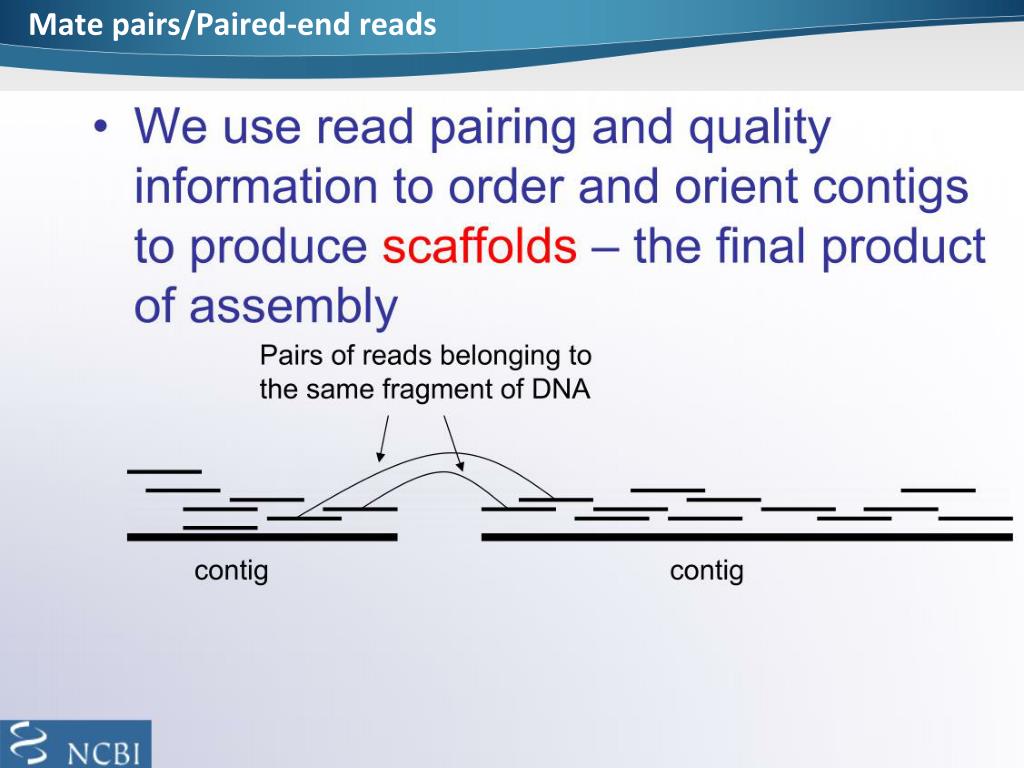 Mate pairs/Paired-end reads

• We use read pairing and quality information to order and orient contigs to produce scaffolds – the final product of assembly

Pairs of reads belonging to the same fragment of DNA

contig

contig

NCBI